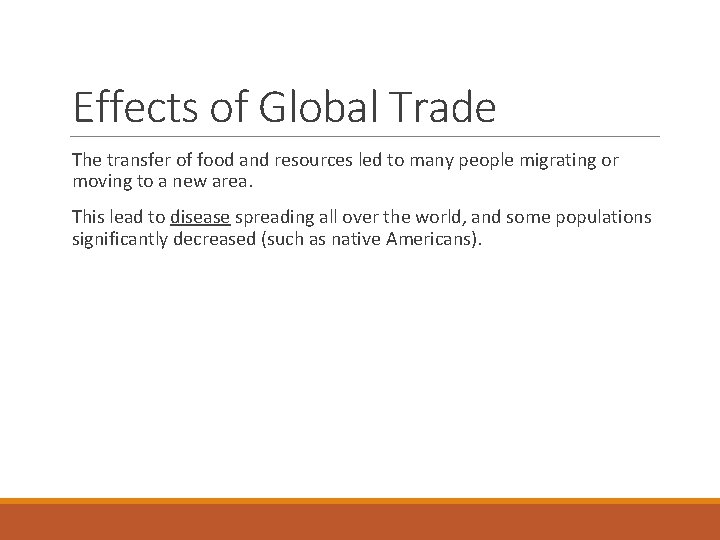 Effects of Global Trade

The transfer of food and resources led to many people migrating or moving to a new area.

This lead to disease spreading all over the world, and some populations significantly decreased (such as native Americans).